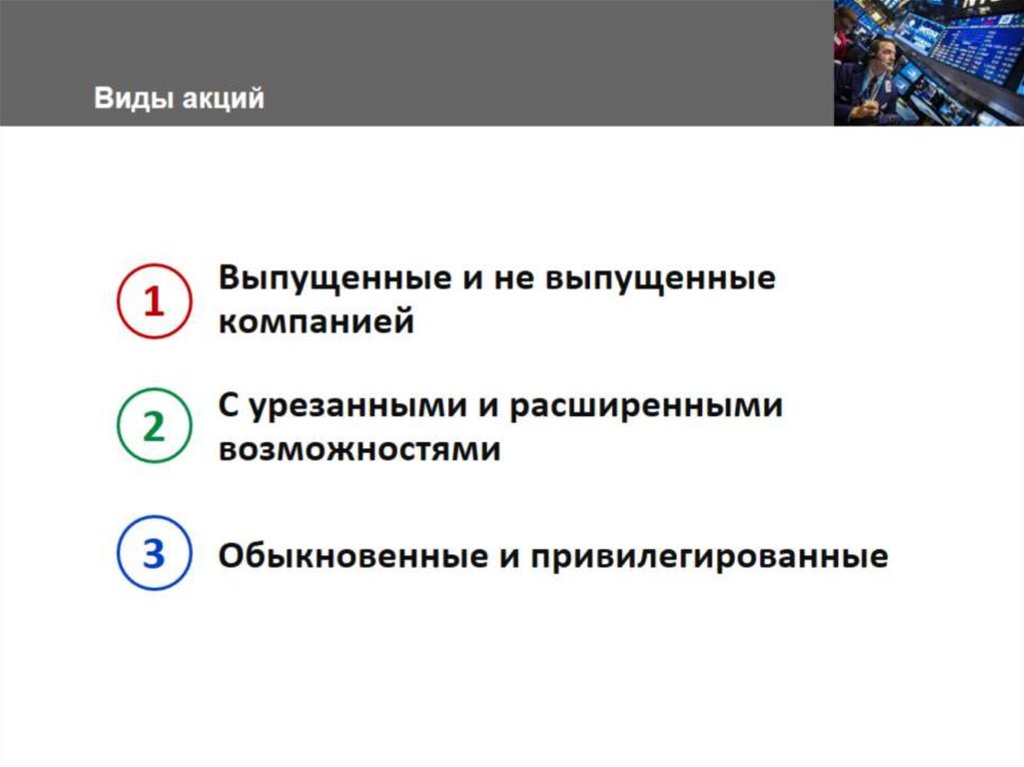 Виды акций

1 Выпущенные и не выпущенные компанией

2 С урезанными и расширенными возможностями

3 Обыкновенные и привилегированные